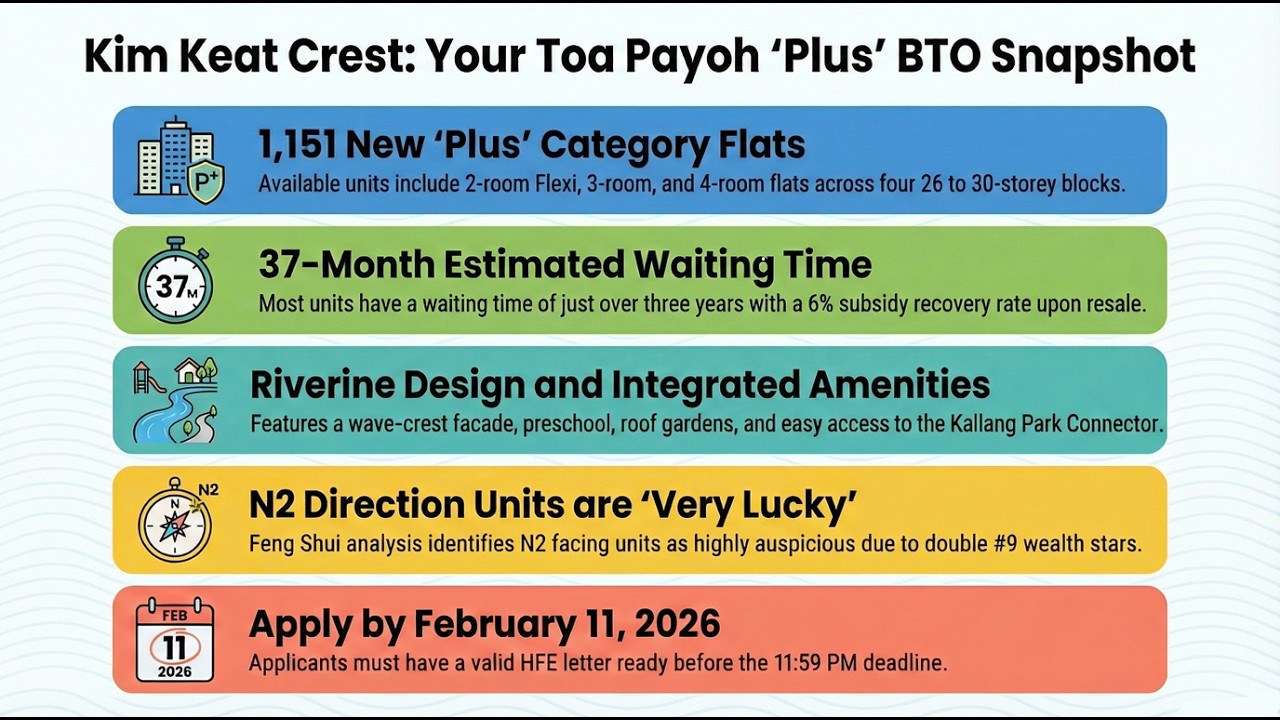 Kim Keat Crest: Your Toa Payoh ‘Plus’ BTO Snapshot

P+

1,151 New ‘Plus’ Category Flats
Available units include 2-room Flexi, 3-room, and 4-room flats across four 26 to 30-storey blocks.

37M

37-Month Estimated Waiting Time
Most units have a waiting time of just over three years with a 6% subsidy recovery rate upon resale.

Riverine Design and Integrated Amenities
Features a wave-crest facade, preschool, roof gardens, and easy access to the Kallang Park Connector.

N
N2

N2 Direction Units are ‘Very Lucky’
Feng Shui analysis identifies N2 facing units as highly auspicious due to double #9 wealth stars.

FEB
11
2026

Apply by February 11, 2026
Applicants must have a valid HFE letter ready before the 11:59 PM deadline.